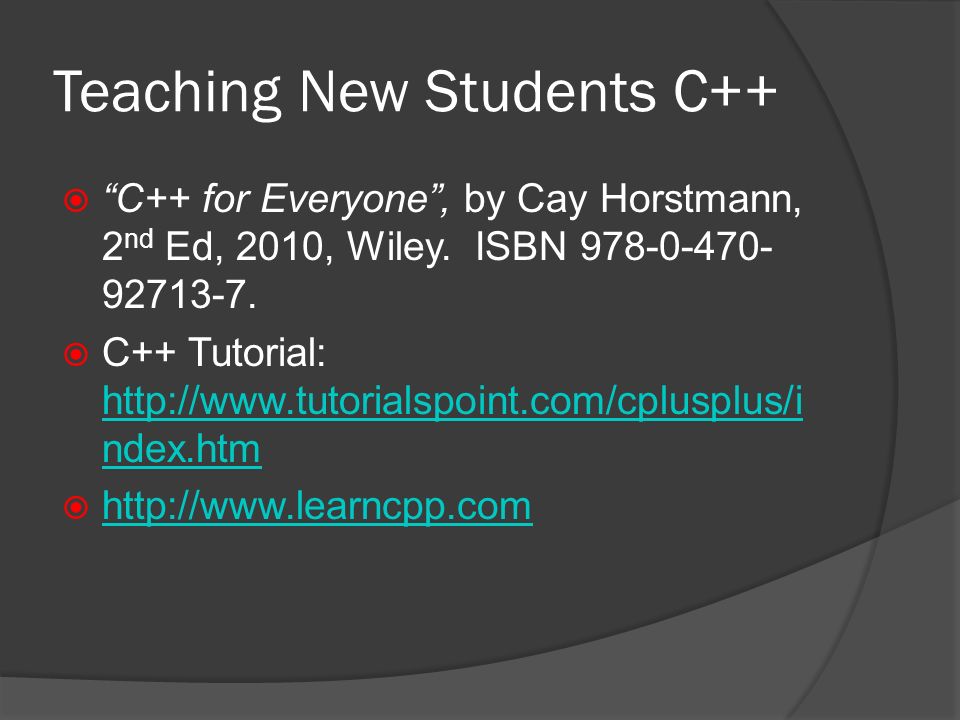 Teaching New Students C++

“C++ for Everyone”, by Cay Horstmann, 2nd Ed, 2010, Wiley. ISBN 978-0-470-92713-7.

C++ Tutorial: http://www.tutorialspoint.com/cplusplus/index.htm

http://www.learncpp.com